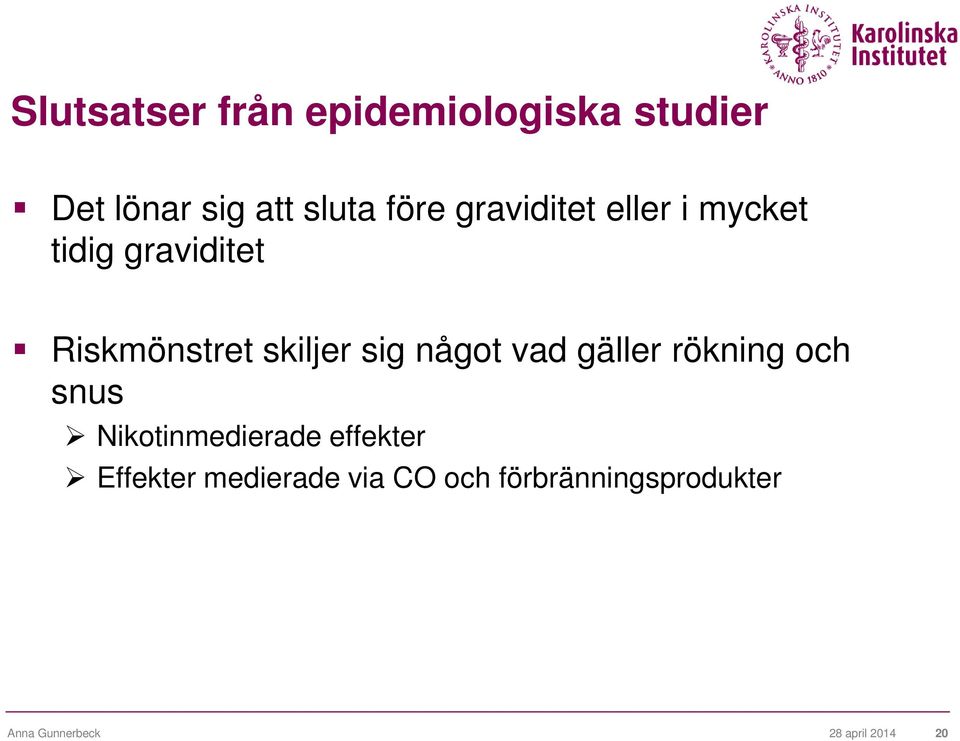 KAROLINSKA INSTITUTET ANNO 1810

Karolinska Institutet

Slutsatser från epidemiologiska studier

▪ Det lönar sig att sluta före graviditet eller i mycket tidig graviditet

▪ Riskmönstret skiljer sig något vad gäller rökning och snus
➢ Nikotinmedierade effekter
➢ Effekter medierade via CO och förbränningsprodukter

Anna Gunnerbeck 28 april 2014 20